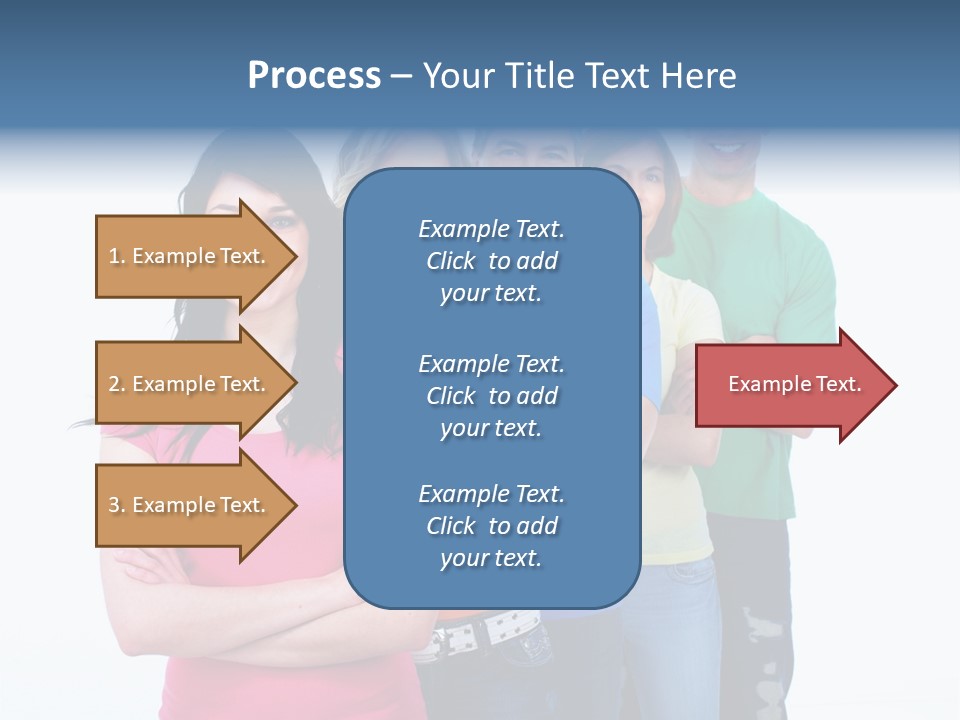 Process – Your Title Text Here

1. Example Text.

2. Example Text.

3. Example Text.

Example Text. Click to add your text.

Example Text. Click to add your text.

Example Text. Click to add your text.

Example Text.